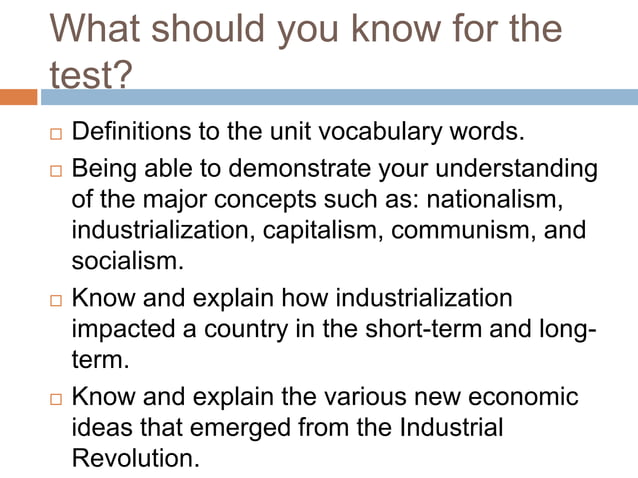 What should you know for the test?

□ Definitions to the unit vocabulary words.

□ Being able to demonstrate your understanding of the major concepts such as: nationalism, industrialization, capitalism, communism, and socialism.

□ Know and explain how industrialization impacted a country in the short-term and long-term.

□ Know and explain the various new economic ideas that emerged from the Industrial Revolution.